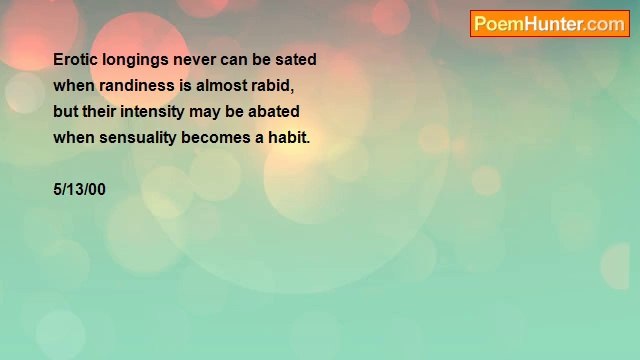 PoemHunter.com

Erotic longings never can be sated
when randiness is almost rabid,
but their intensity may be abated
when sensuality becomes a habit.

5/13/00